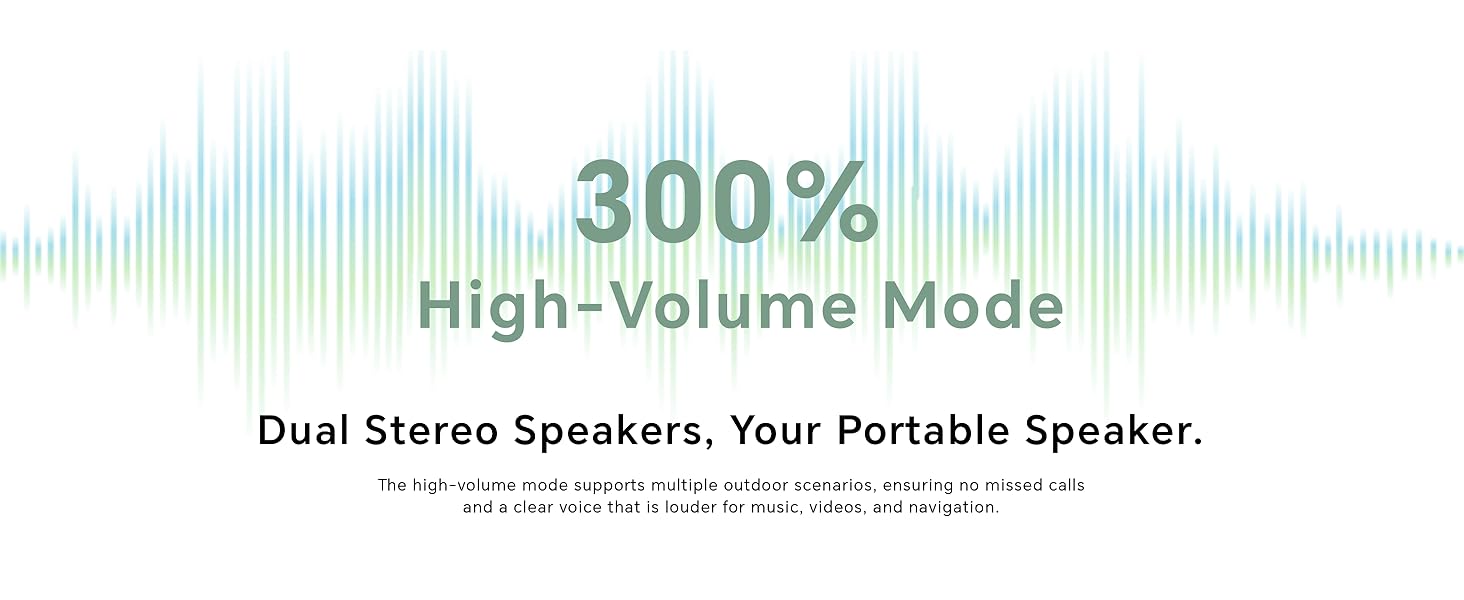 300%
High-Volume Mode

Dual Stereo Speakers, Your Portable Speaker.

The high-volume mode supports multiple outdoor scenarios, ensuring no missed calls and a clear voice that is louder for music, videos, and navigation.